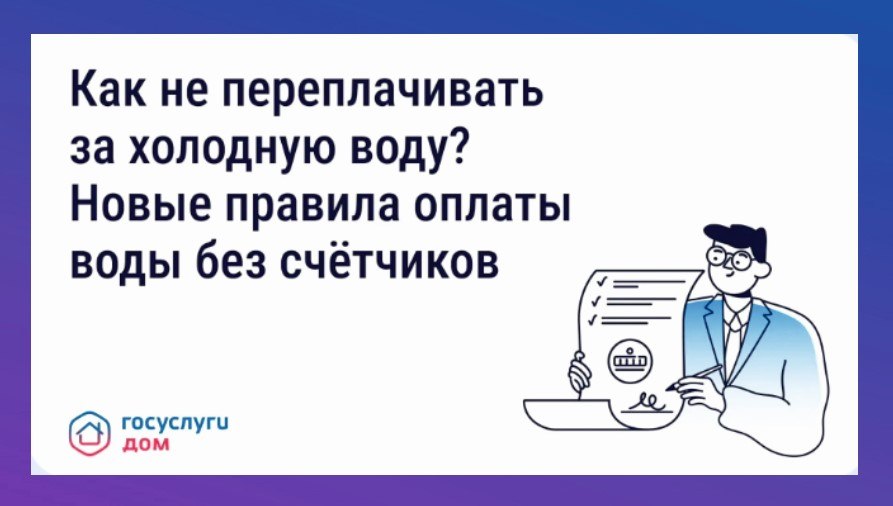 Как не переплачивать за холодную воду? Новые правила оплаты воды без счётчиков

госуслуги
дом